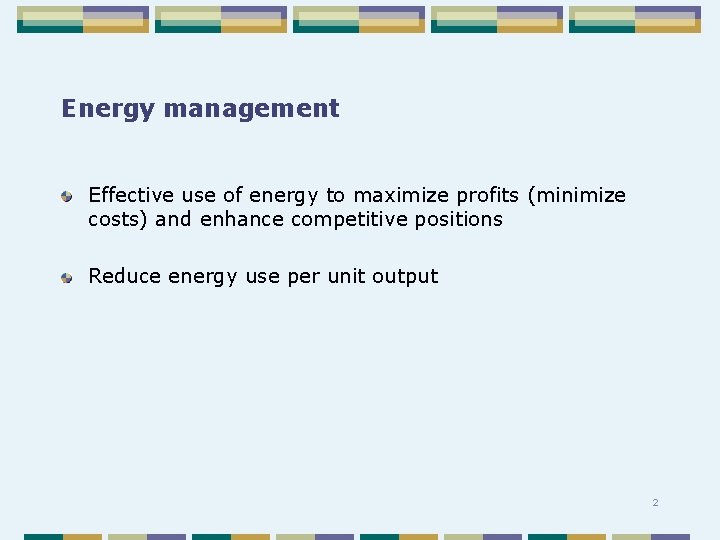 Energy management

Effective use of energy to maximize profits (minimize costs) and enhance competitive positions

Reduce energy use per unit output

2